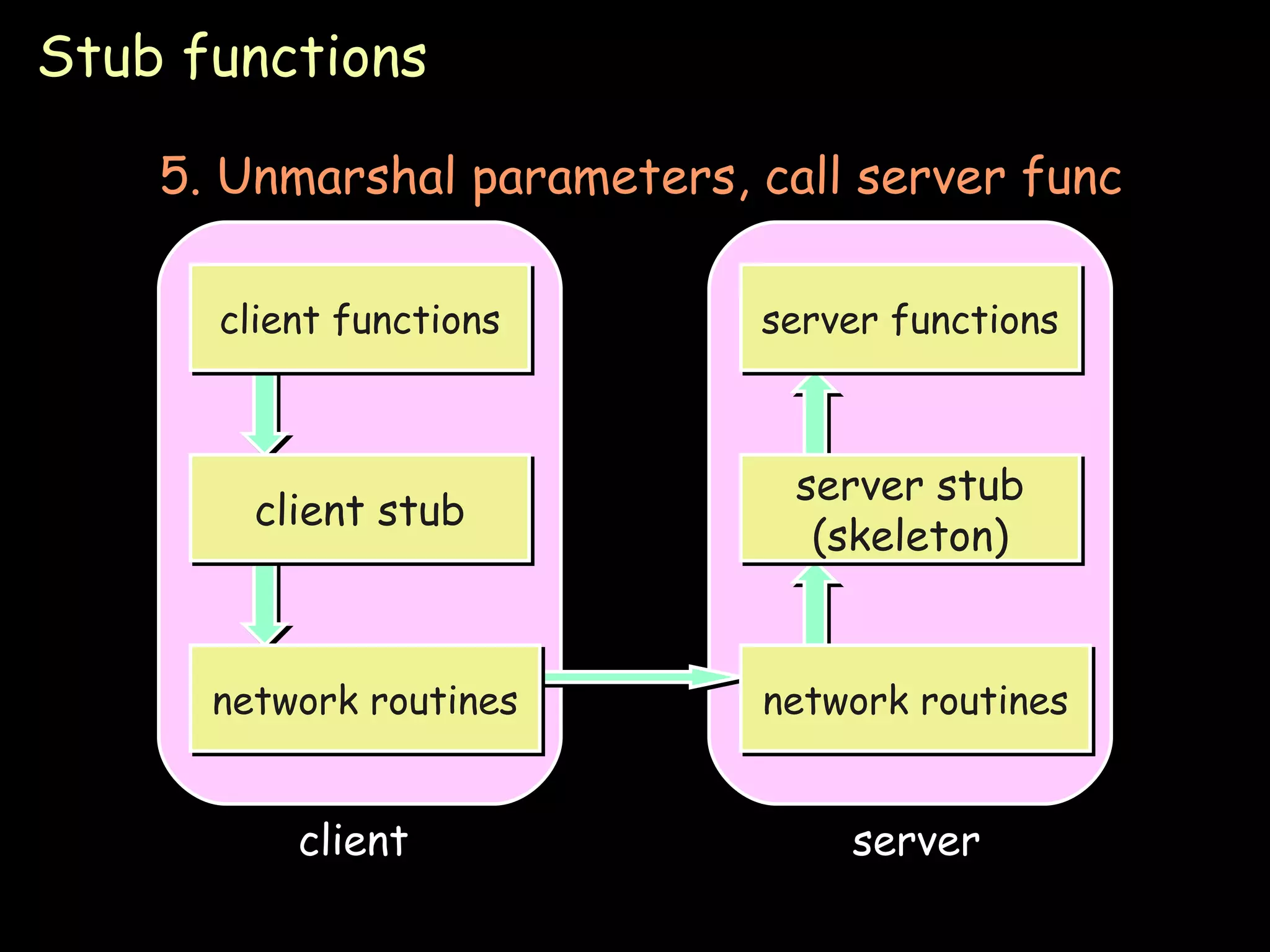 Stub functions

5. Unmarshal parameters, call server func

client functions

client stub

network routines

client

server functions

server stub (skeleton)

network routines

server